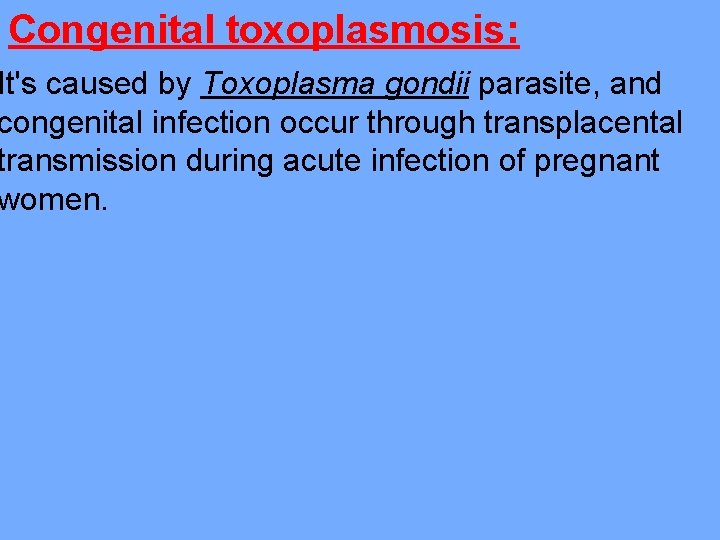 Congenital toxoplasmosis:

It's caused by Toxoplasma gondii parasite, and congenital infection occur through transplacental transmission during acute infection of pregnant women.